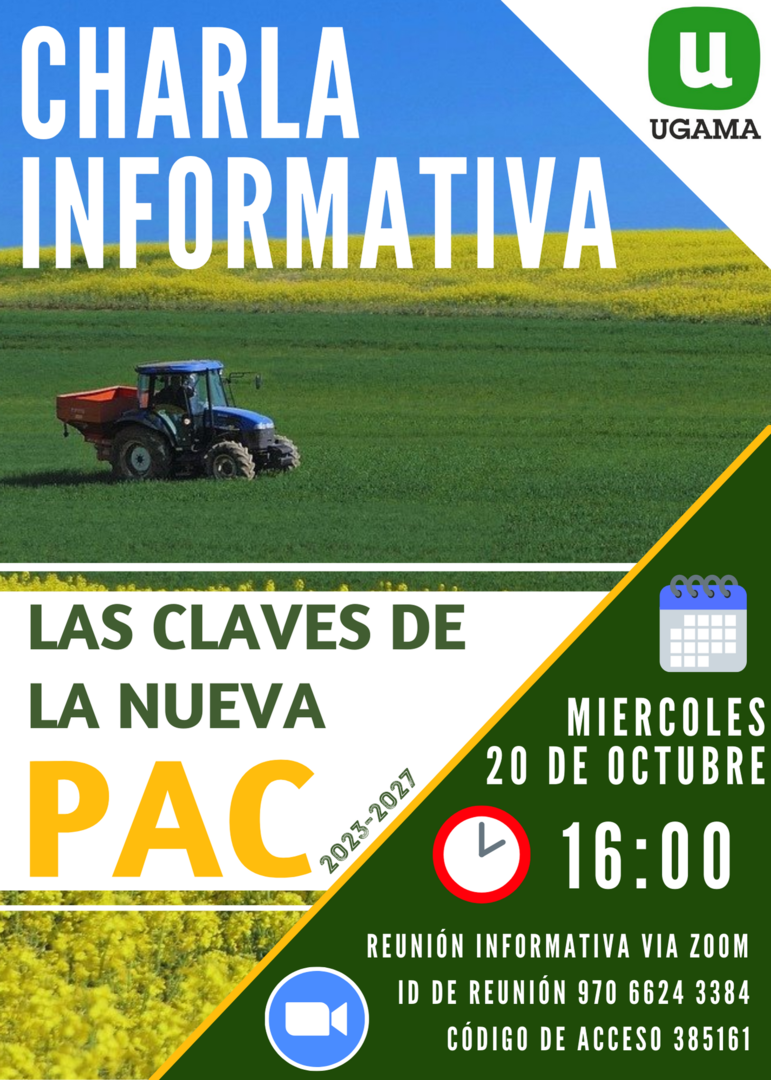 CHARLA INFORMATIVA

u
UGAMA

LAS CLAVES DE LA NUEVA PAC 2023-2027

MIERCOLES 20 DE OCTUBRE

16:00

REUNIÓN INFORMATIVA VIA ZOOM
ID DE REUNIÓN 970 6624 3384
CÓDIGO DE ACCESO 385161